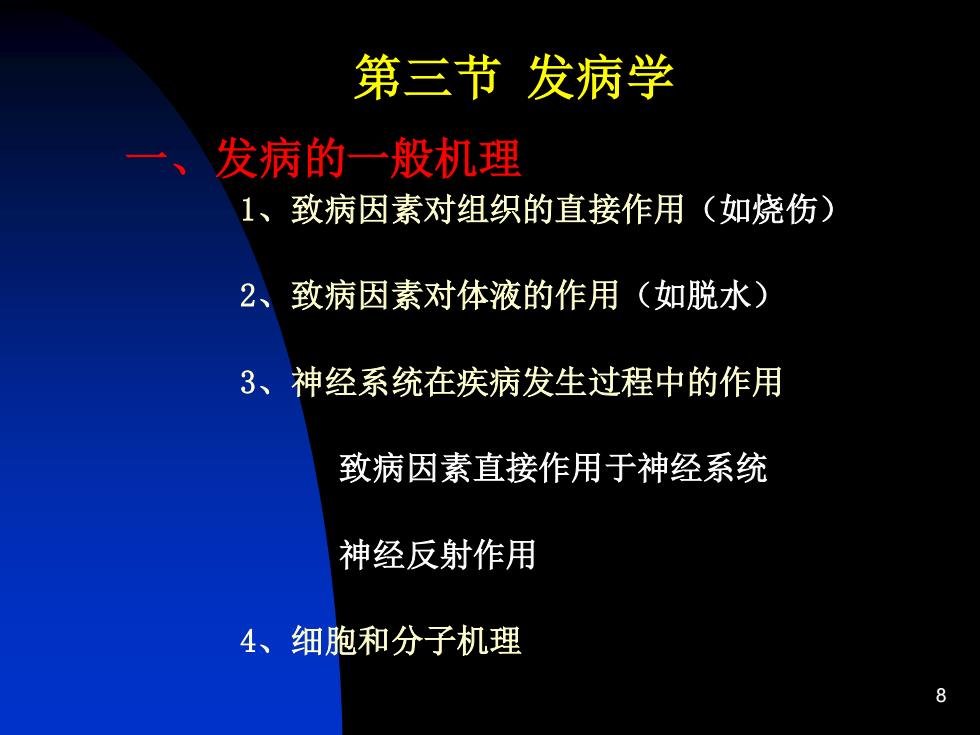 第三节 发病学

一、发病的一般机理

1、致病因素对组织的直接作用（如烧伤）

2、致病因素对体液的作用（如脱水）

3、神经系统在疾病发生过程中的作用

致病因素直接作用于神经系统

神经反射作用

4、细胞和分子机理

8